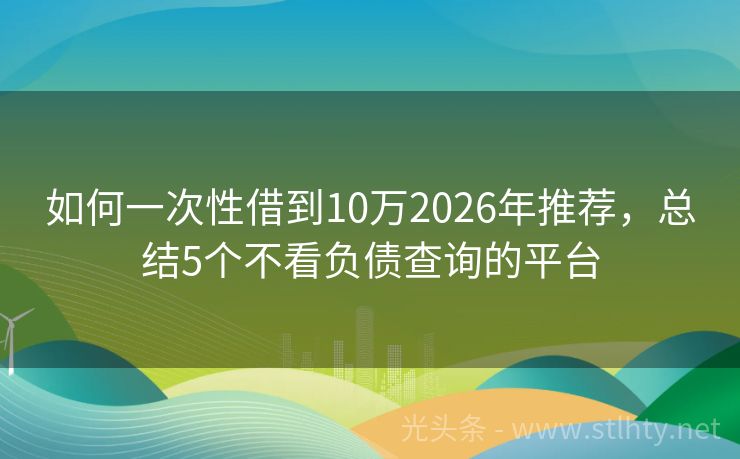 如何一次性借到10万2026年推荐，总结5个不看负债查询的平台

光头条 - www.stlhty.net